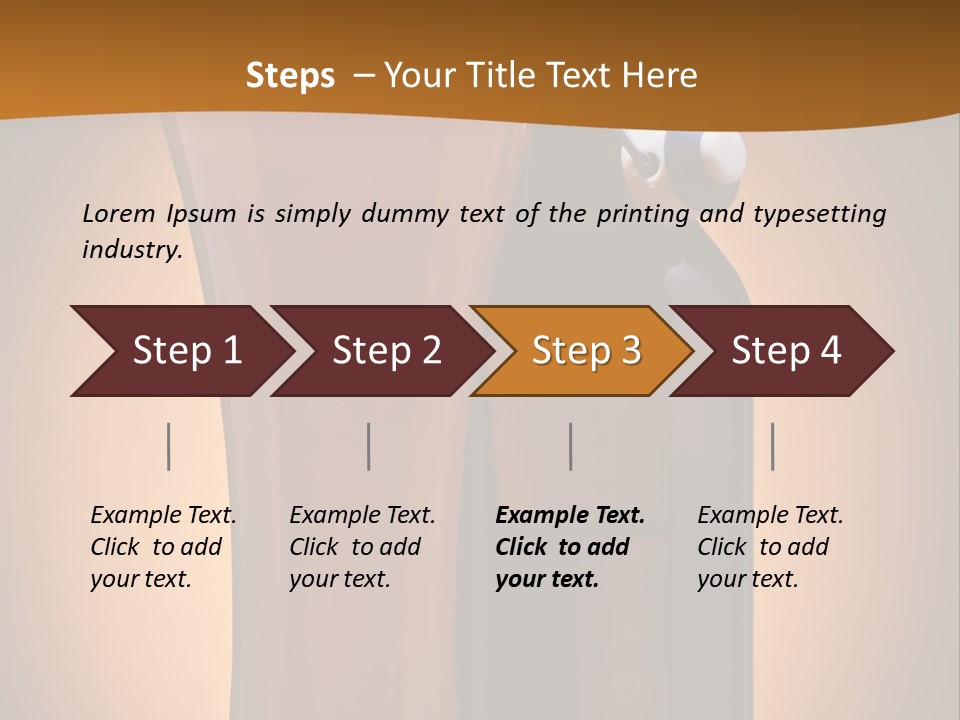 Steps – Your Title Text Here

Lorem Ipsum is simply dummy text of the printing and typesetting industry.

Step 1

Step 2

Step 3

Step 4

Example Text. Click to add your text.

Example Text. Click to add your text.

Example Text. Click to add your text.

Example Text. Click to add your text.